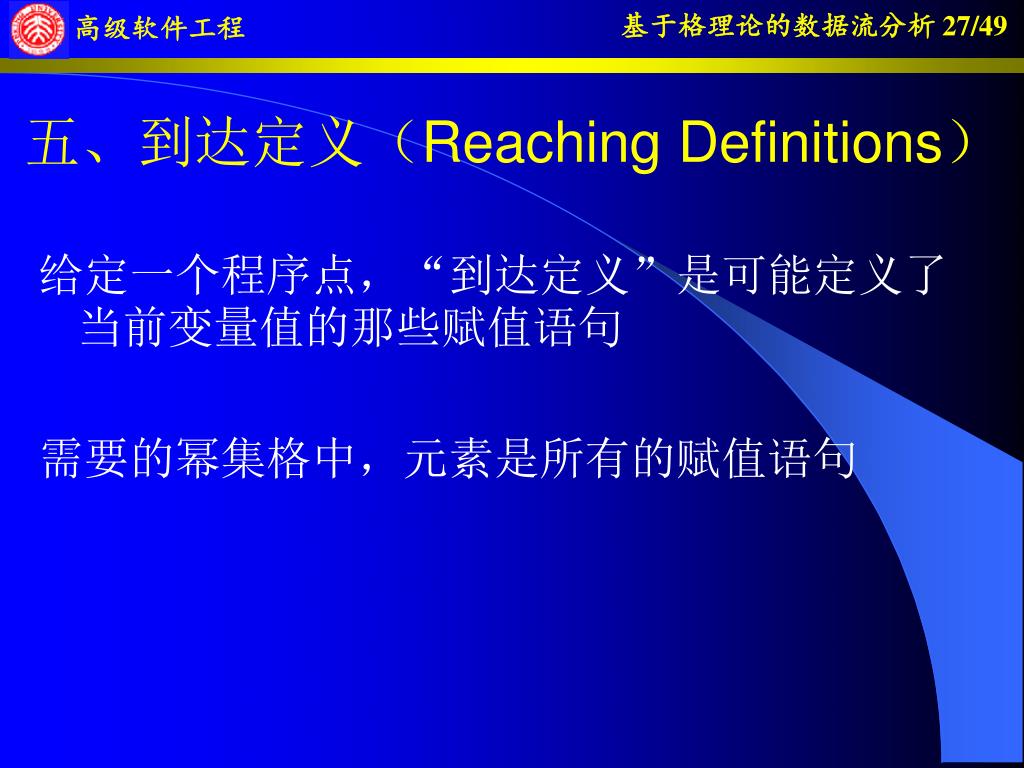 高级软件工程

基于格理论的数据流分析 27/49

五、到达定义（Reaching Definitions）

给定一个程序点，“到达定义”是可能定义了当前变量值的那些赋值语句

需要的幂集格中，元素是所有的赋值语句